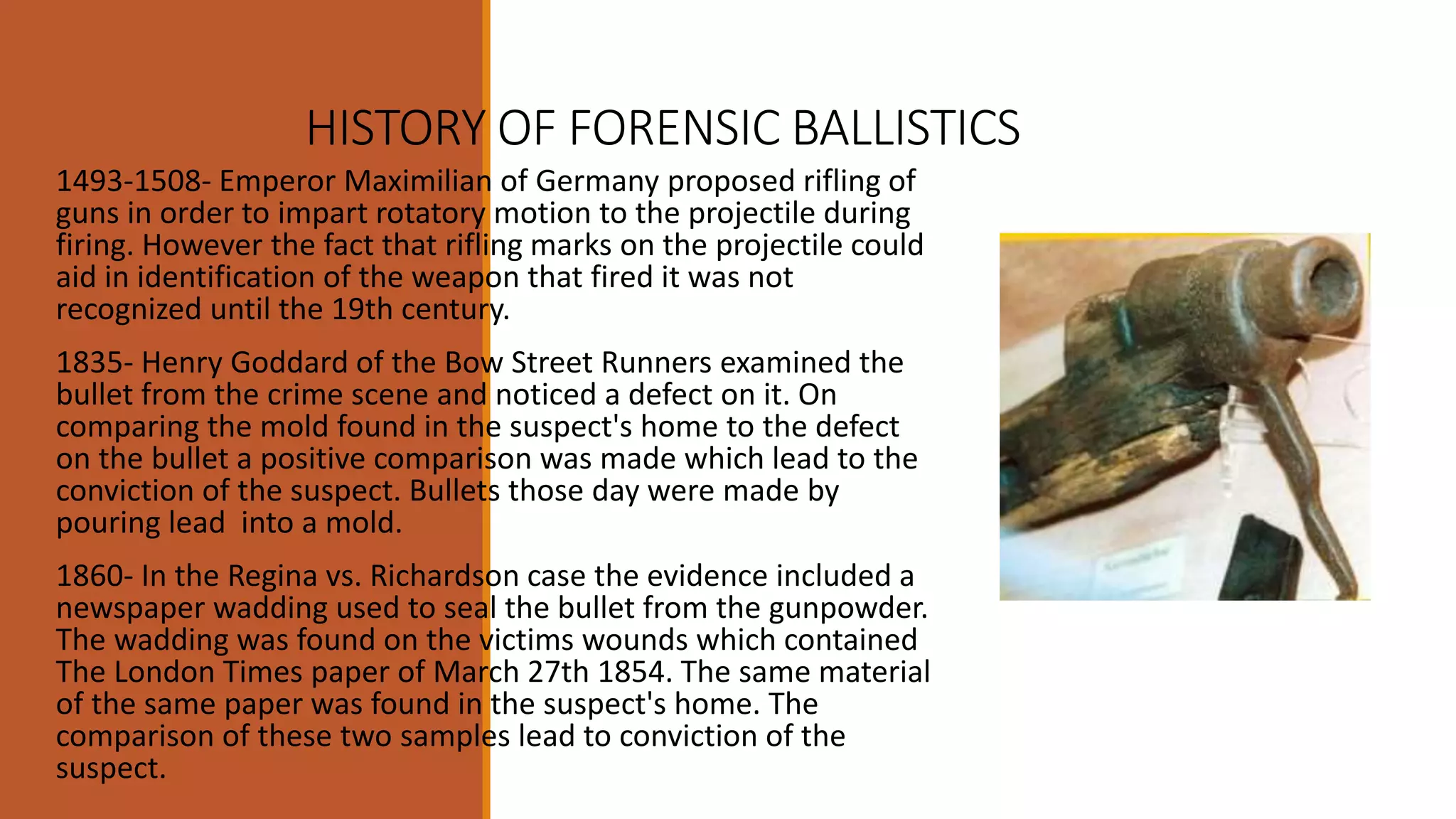 HISTORY OF FORENSIC BALLISTICS

1493-1508- Emperor Maximilian of Germany proposed rifling of guns in order to impart rotatory motion to the projectile during firing. However the fact that rifling marks on the projectile could aid in identification of the weapon that fired it was not recognized until the 19th century.

1835- Henry Goddard of the Bow Street Runners examined the bullet from the crime scene and noticed a defect on it. On comparing the mold found in the suspect's home to the defect on the bullet a positive comparison was made which lead to the conviction of the suspect. Bullets those day were made by pouring lead  into a mold.

1860- In the Regina vs. Richardson case the evidence included a newspaper wadding used to seal the bullet from the gunpowder. The wadding was found on the victims wounds which contained The London Times paper of March 27th 1854. The same material of the same paper was found in the suspect's home. The comparison of these two samples lead to conviction of the suspect.